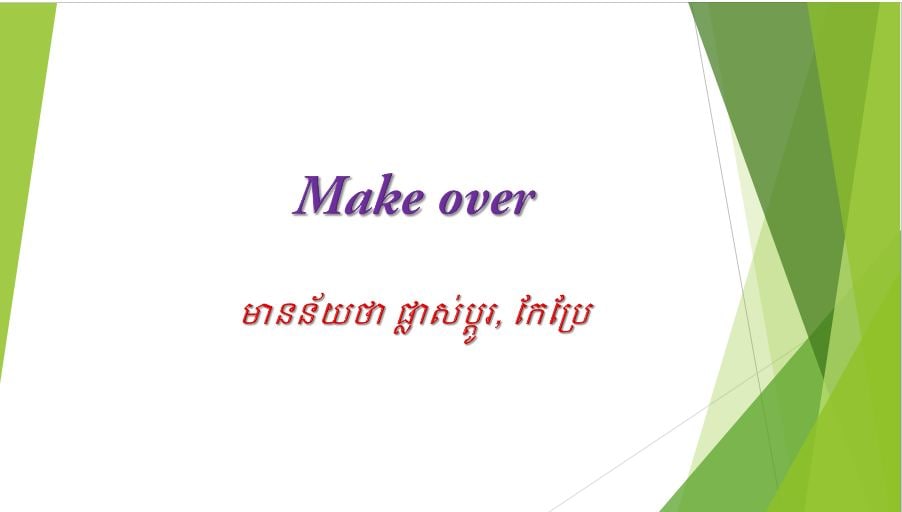 Make over

មានន័យថា ផ្លាស់ប្តូរ, កែប្រែ